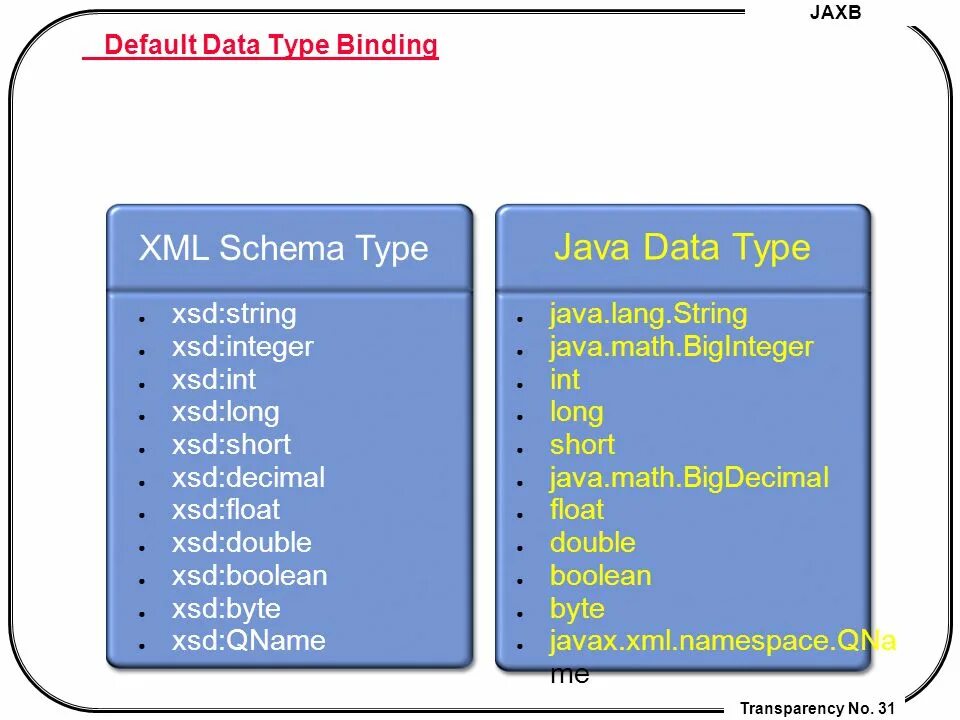 JAXB

Default Data Type Binding

XML Schema Type

- xsd:string
- xsd:integer
- xsd:int
- xsd:long
- xsd:short
- xsd:decimal
- xsd:float
- xsd:double
- xsd:boolean
- xsd:byte
- xsd:QName

Java Data Type

- java.lang.String
- java.math.BigInteger
- int
- long
- short
- java.math.BigDecimal
- float
- double
- boolean
- byte
- javax.xml.namespace.QName

Transparency No. 31